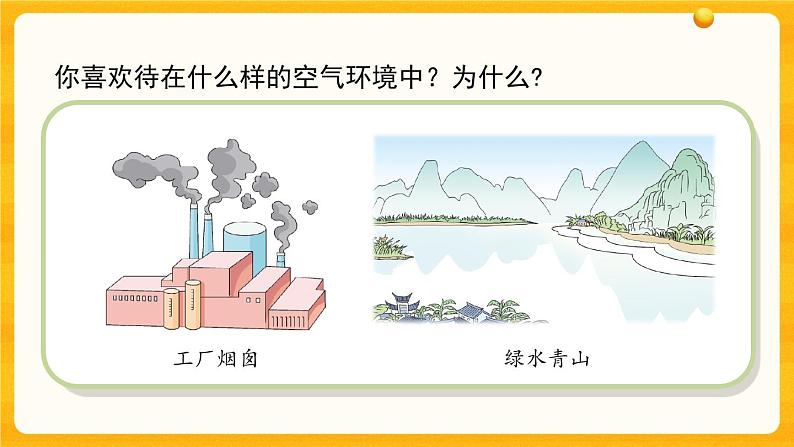 你喜欢待在什么样的空气环境中？为什么?

工厂烟囱

绿水青山